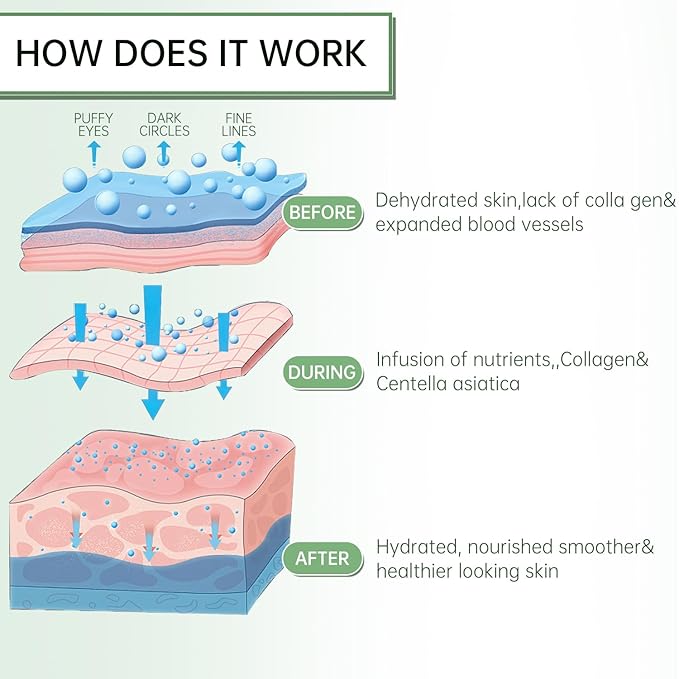 HOW DOES IT WORK

PUFFY EYES

DARK CIRCLES

FINE LINES

BEFORE

Dehydrated skin,lack of colla gen& expanded blood vessels

DURING

Infusion of nutrients,,Collagen& Centella asiatica

AFTER

Hydrated, nourished smoother& healthier looking skin